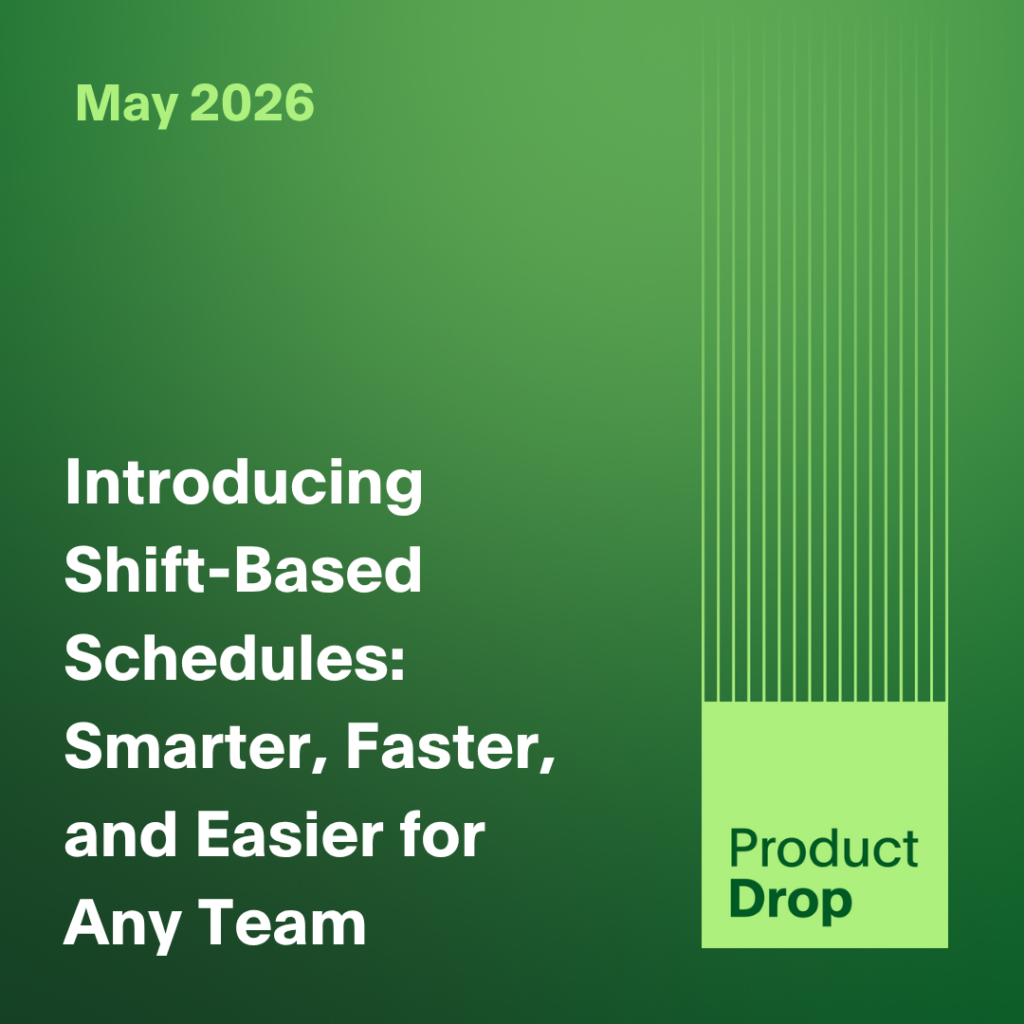 May 2026

Introducing Shift-Based Schedules: Smarter, Faster, and Easier for Any Team

Product
Drop